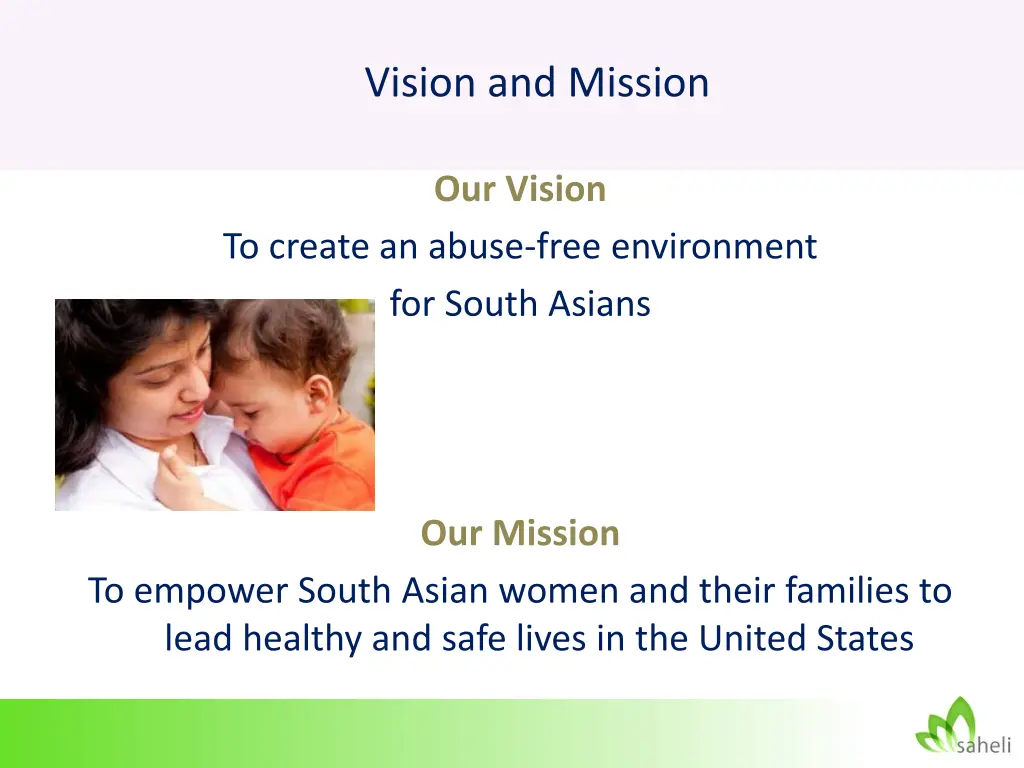 Vision and Mission

Our Vision

To create an abuse-free environment for South Asians

Our Mission

To empower South Asian women and their families to lead healthy and safe lives in the United States

saheli